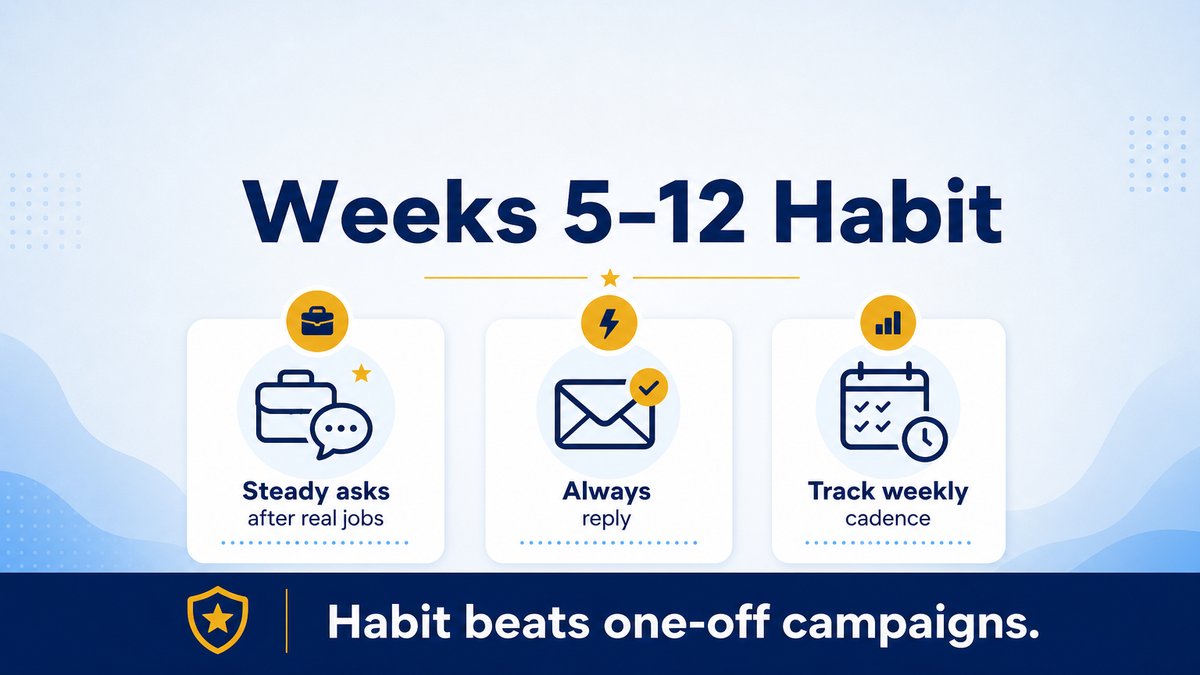 Weeks 5–12 Habit

Steady asks
after real jobs

Always
reply

Track weekly
cadence

Habit beats one-off campaigns.